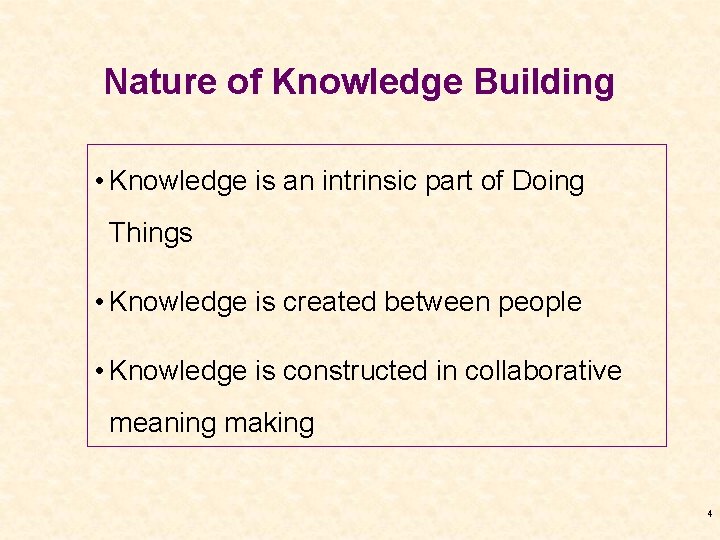 Nature of Knowledge Building

• Knowledge is an intrinsic part of Doing Things

• Knowledge is created between people

• Knowledge is constructed in collaborative meaning making

4